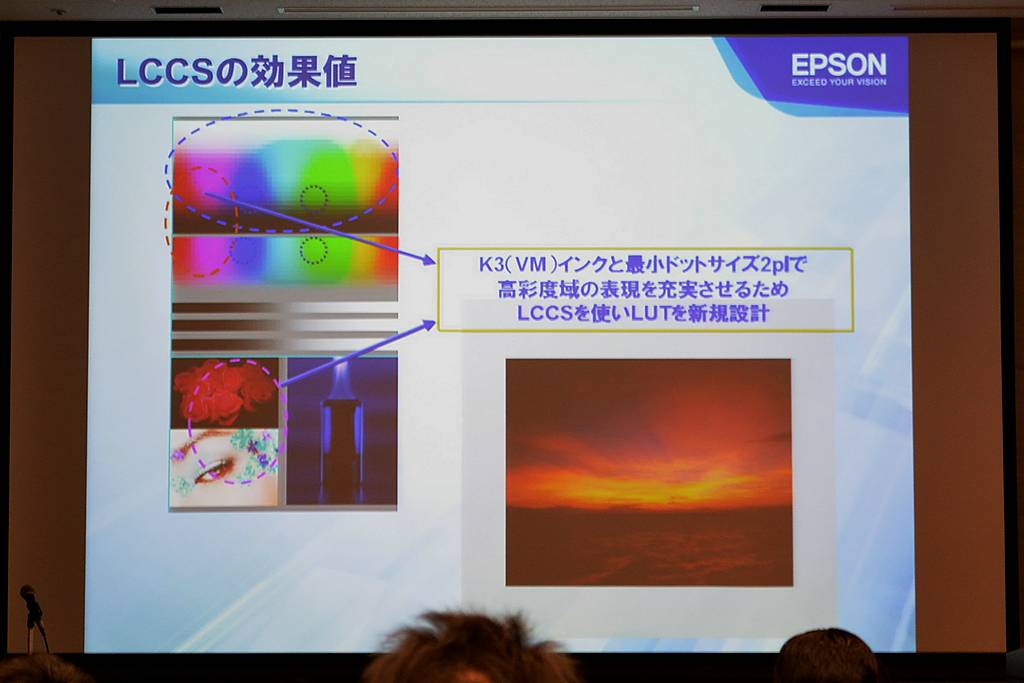 LCCSの効果値

EPSON
EXCEED YOUR VISION

K3(VM)インクと最小ドットサイズ2plで
高彩度域の表現を充実させるため
LCCSを使いLUTを新規設計